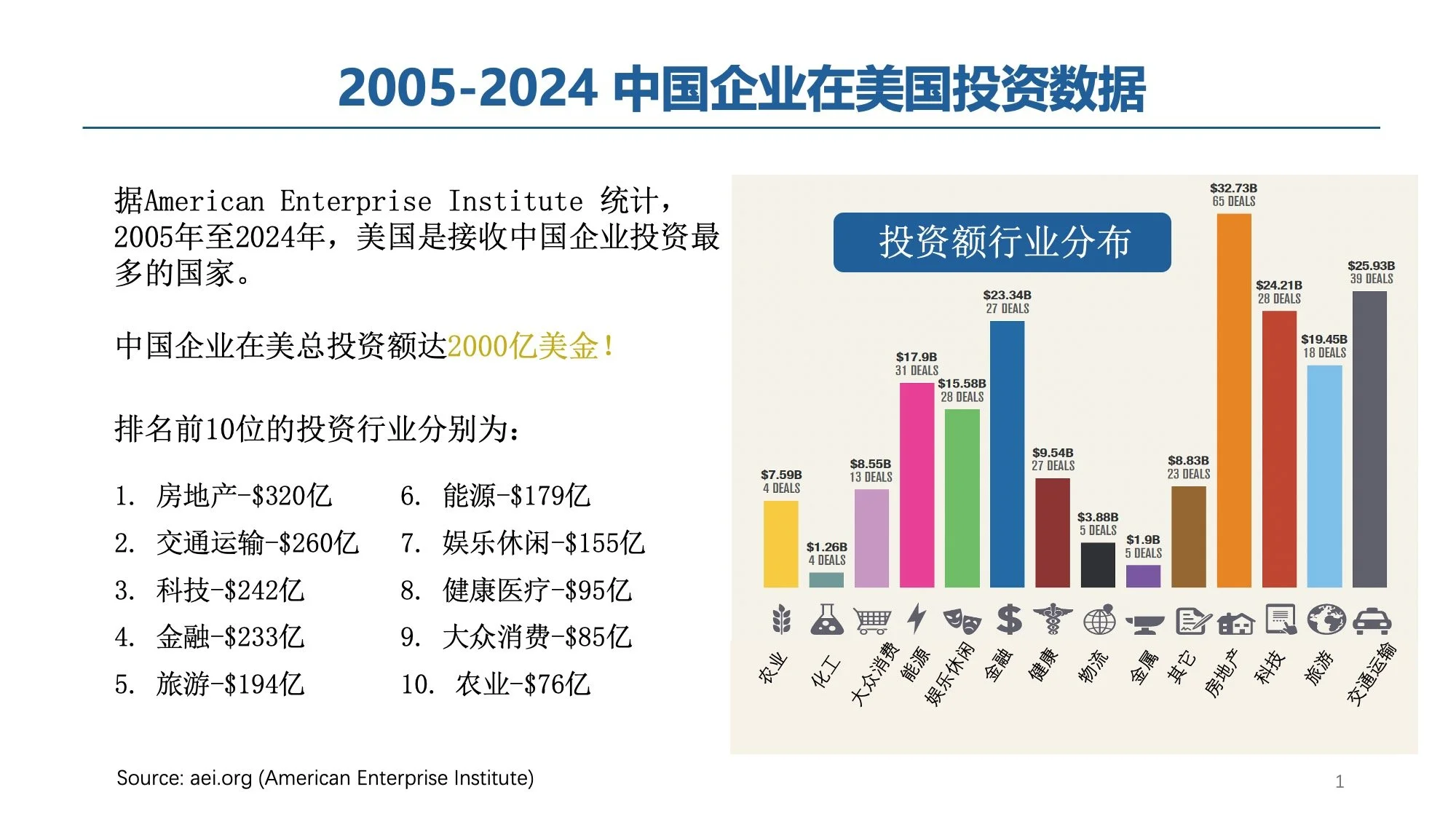 2005-2024 中国企业在美国投资数据

据American Enterprise Institute 统计，2005年至2024年，美国是接收中国企业投资最多的国家。

中国企业在美总投资额达2000亿美金！

排名前10位的投资行业分别为：

1. 房地产-\$320亿
2. 交通运输-\$260亿
3. 科技-\$242亿
4. 金融-\$233亿
5. 旅游-\$194亿

6. 能源-\$179亿
7. 娱乐休闲-\$155亿
8. 健康医疗-\$95亿
9. 大众消费-\$85亿
10. 农业-\$76亿

投资额行业分布

\$7.59B 4 DEALS
\$1.26B 4 DEALS
\$8.55B 13 DEALS
\$17.9B 31 DEALS
\$15.58B 28 DEALS
\$23.34B 27 DEALS
\$9.54B 27 DEALS
\$3.88B 5 DEALS
\$1.9B 5 DEALS
\$8.83B 23 DEALS
\$32.73B 65 DEALS
\$24.21B 28 DEALS
\$19.45B 18 DEALS
\$25.93B 39 DEALS

农业
化工
大众消费
能源
娱乐休闲
金融
健康
物流
金属
其它
房地产
科技
旅游
交通运输

Source: aei.org (American Enterprise Institute)

1